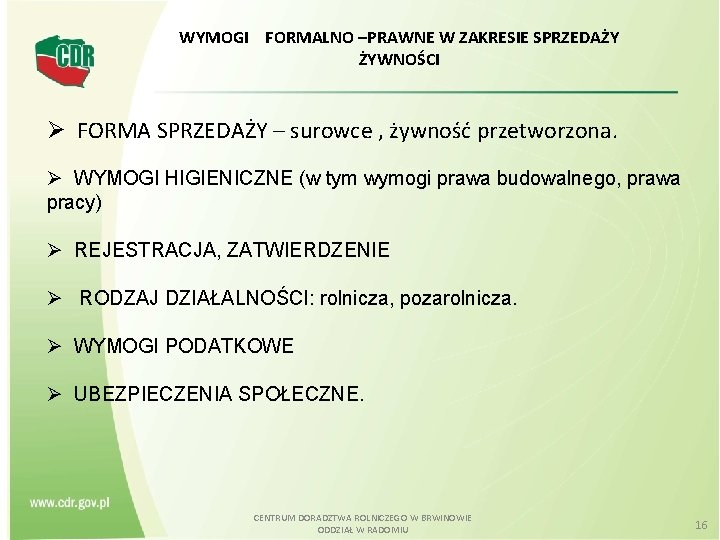 CDR

WYMOGI FORMALNO –PRAWNE W ZAKRESIE SPRZEDAŻY ŻYWNOŚCI

➢ FORMA SPRZEDAŻY – surowce , żywność przetworzona.

➢ WYMOGI HIGIENICZNE (w tym wymogi prawa budowalnego, prawa pracy)

➢ REJESTRACJA, ZATWIERDZENIE

➢ RODZAJ DZIAŁALNOŚCI: rolnicza, pozarolnicza.

➢ WYMOGI PODATKOWE

➢ UBEZPIECZENIA SPOŁECZNE.

www.cdr.gov.pl

CENTRUM DORADZTWA ROLNICZEGO W BRWINOWIE ODDZIAŁ W RADOMIU

16